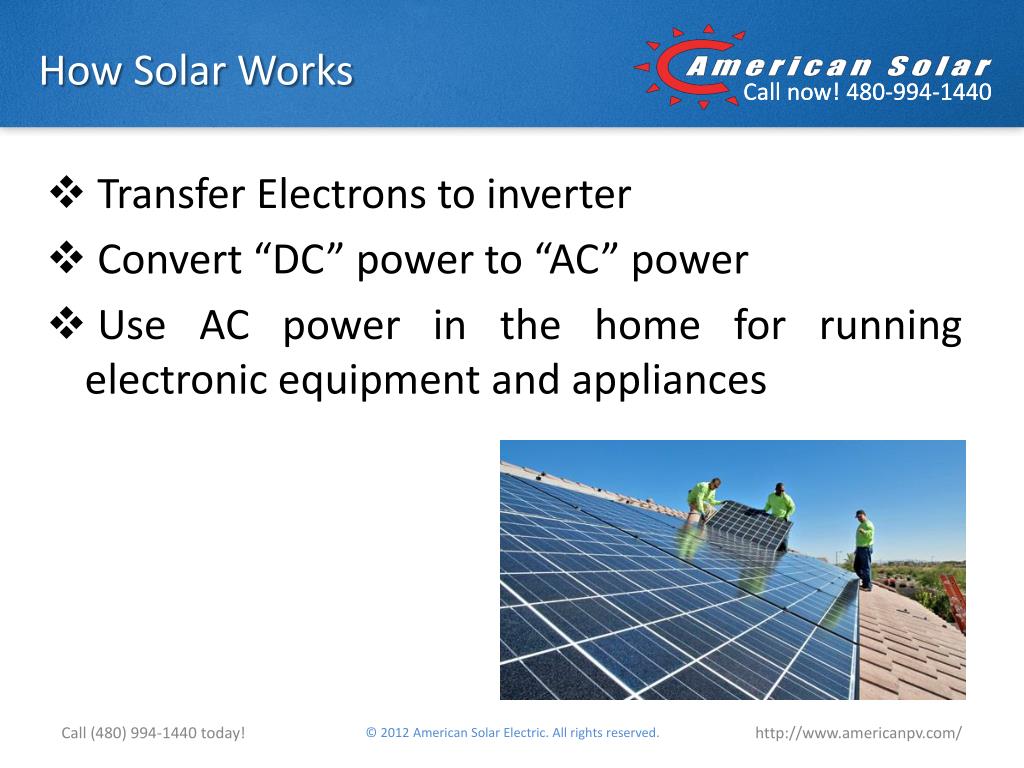 How Solar Works

American Solar
Call now! 480-994-1440

❖ Transfer Electrons to inverter

❖ Convert “DC” power to “AC” power

❖ Use AC power in the home for running electronic equipment and appliances

Call (480) 994-1440 today!

© 2012 American Solar Electric. All rights reserved.

http://www.americanpv.com/